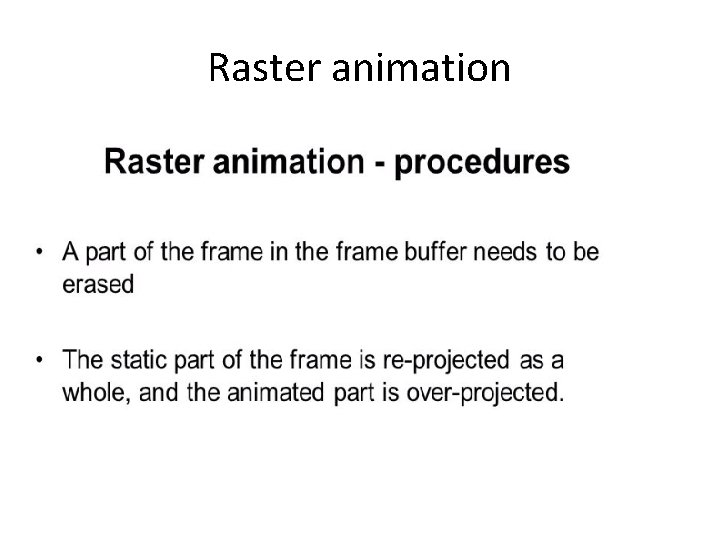 Raster animation

Raster animation - procedures

• A part of the frame in the frame buffer needs to be erased

• The static part of the frame is re-projected as a whole, and the animated part is over-projected.